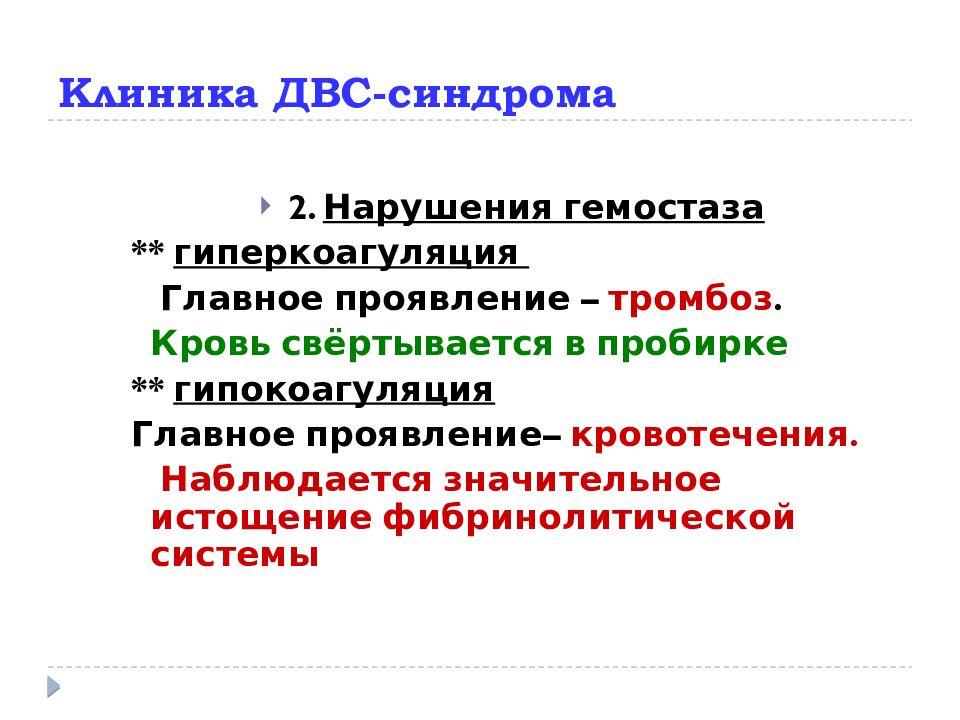 Клиника ДВС-синдрома

2. Нарушения гемостаза

** гиперкоагуляция

Главное проявление – тромбоз.

Кровь свёртывается в пробирке

** гипокоагуляция

Главное проявление– кровотечения.

Наблюдается значительное истощение фибринолитической системы